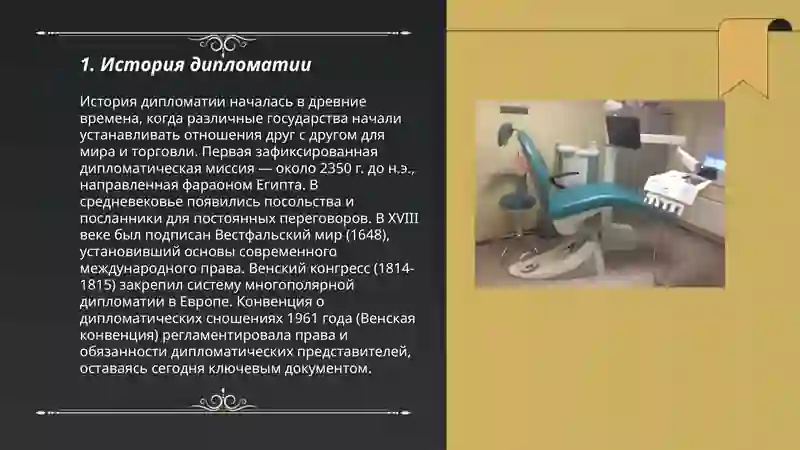 1. История дипломатии

История дипломатии началась в древние времена, когда различные государства начали устанавливать отношения друг с другом для мира и торговли. Первая зафиксированная дипломатическая миссия — около 2350 г. до н.э., направленная фараоном Египта. В средневековье появились посольства и посланники для постоянных переговоров. В XVIII веке был подписан Вестфальский мир (1648), установивший основы современного международного права. Венский конгресс (1814-1815) закрепил систему многополярной дипломатии в Европе. Конвенция о дипломатических сношениях 1961 года (Венская конвенция) регламентировала права и обязанности дипломатических представителей, оставаясь сегодня ключевым документом.